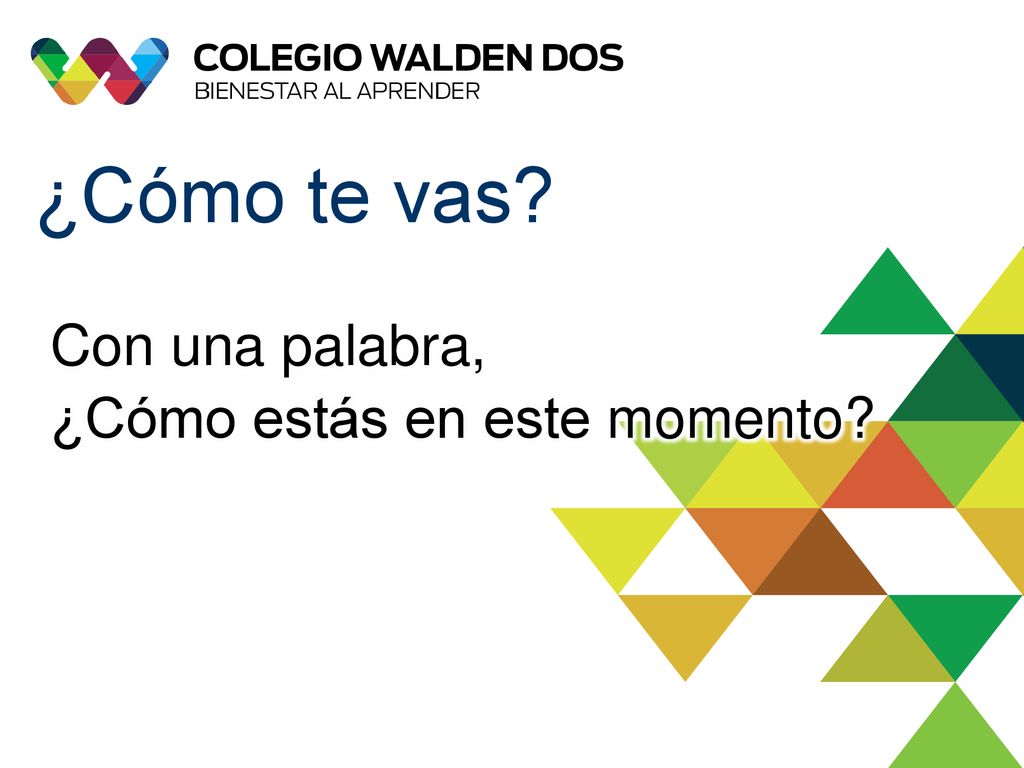 COLEGIO WALDEN DOS
BIENESTAR AL APRENDER

¿Cómo te vas?

Con una palabra,
¿Cómo estás en este momento?